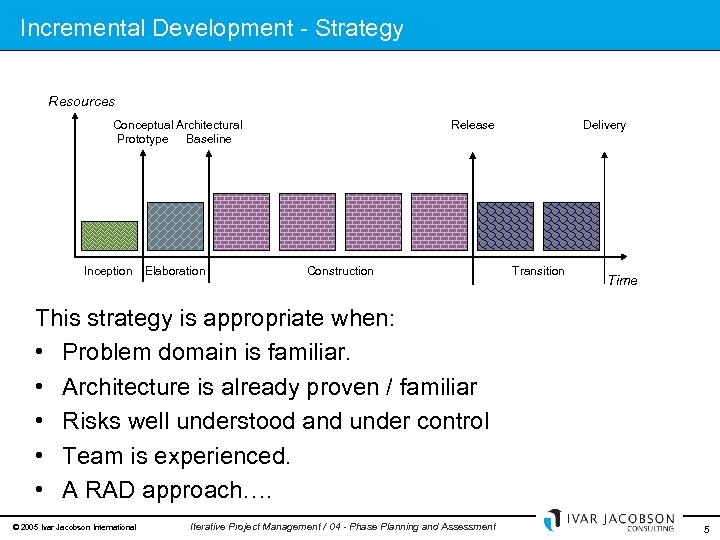 Incremental Development - Strategy

Resources

Conceptual Prototype

Architectural Baseline

Release

Delivery

Inception

Elaboration

Construction

Transition

Time

This strategy is appropriate when:

• Problem domain is familiar.

• Architecture is already proven / familiar

• Risks well understood and under control

• Team is experienced.

• A RAD approach….

© 2005 Ivar Jacobson International

Iterative Project Management / 04 - Phase Planning and Assessment

IVAR JACOBSON CONSULTING

5